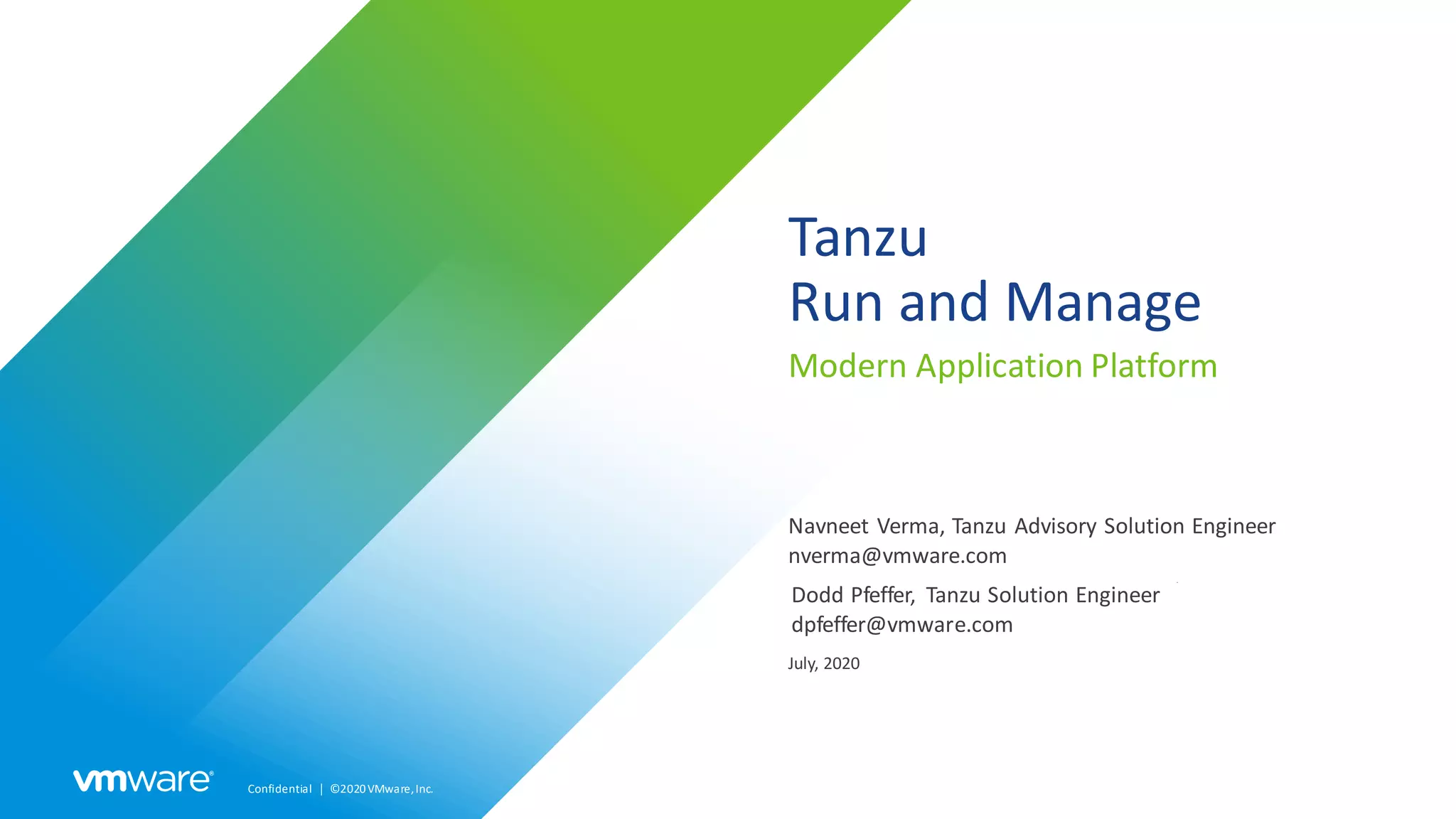 Tanzu
Run and Manage

Modern Application Platform

Navneet Verma, Tanzu Advisory Solution Engineer
nverma@vmware.com

Dodd Pfeffer, Tanzu Solution Engineer
dpfeffer@vmware.com

July, 2020

vmware®

Confidential | ©2020 VMware, Inc.